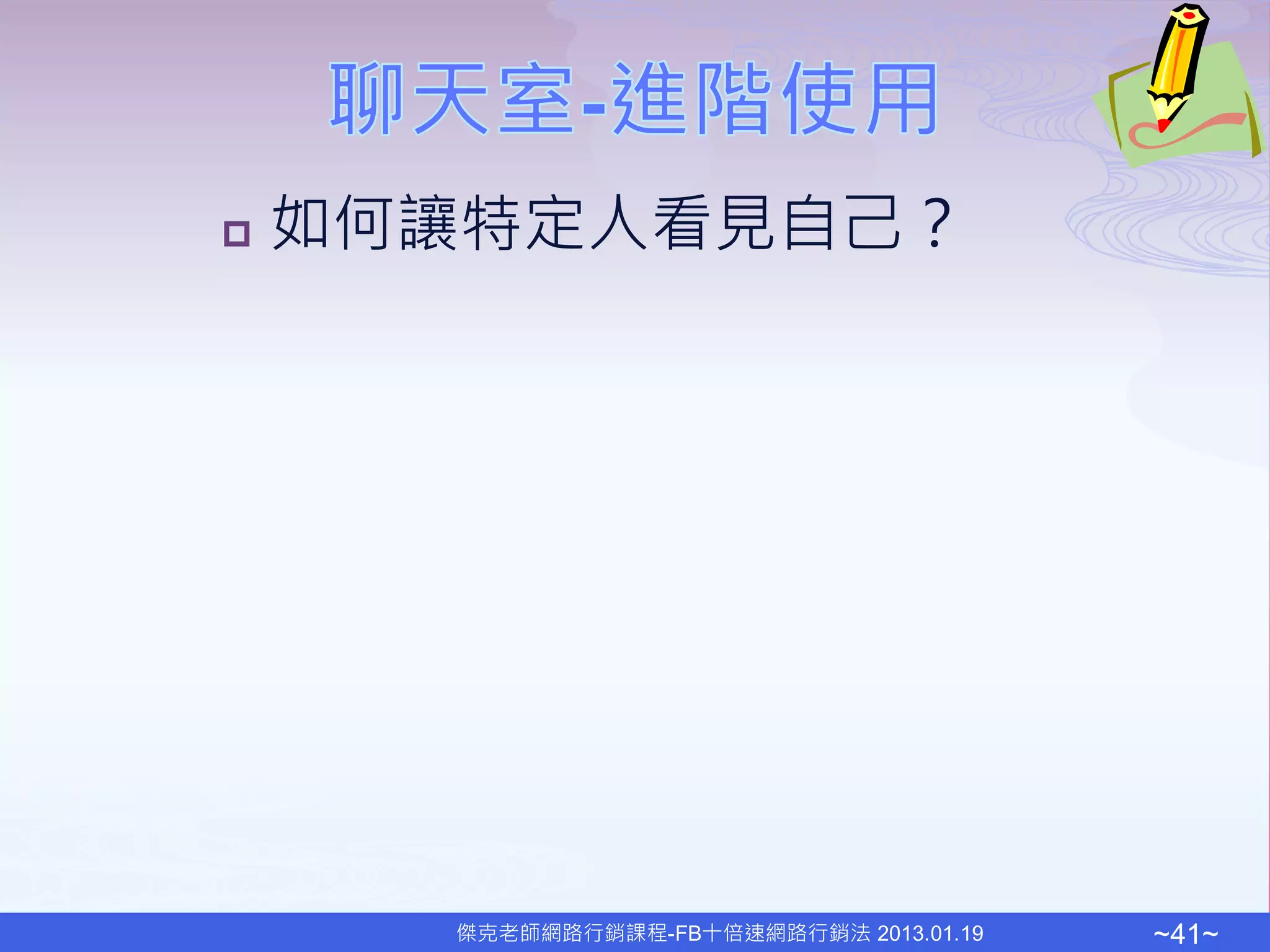 聊天室-進階使用

如何讓特定人看見自己？

傑克老師網路行銷課程-FB十倍速網路行銷法 2013.01.19

~41~